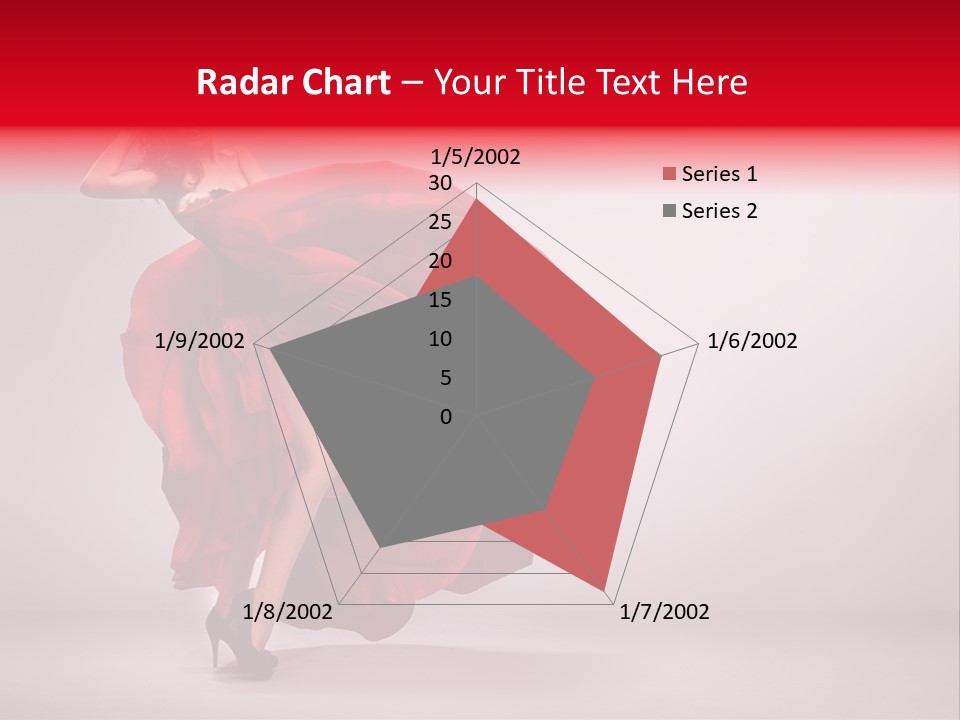 Radar Chart – Your Title Text Here

1/5/2002
30
25
20
15
10
5
0
1/6/2002
1/7/2002
1/8/2002
1/9/2002

Series 1
Series 2